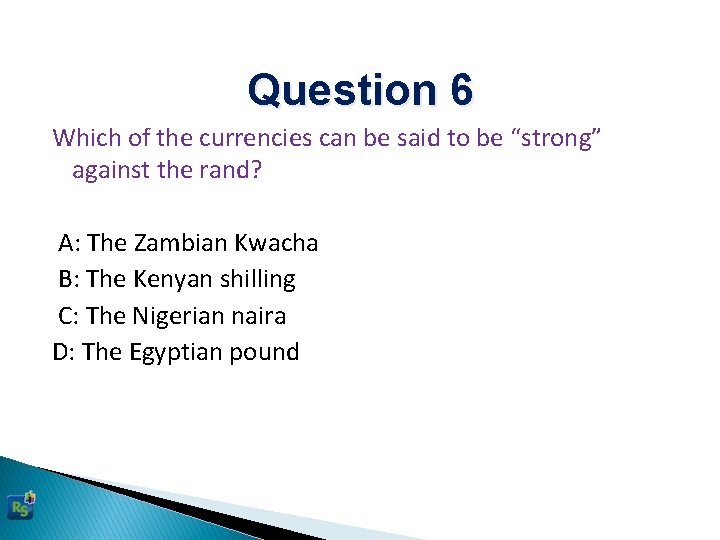 Question 6

Which of the currencies can be said to be “strong” against the rand?

A: The Zambian Kwacha
B: The Kenyan shilling
C: The Nigerian naira
D: The Egyptian pound

RS